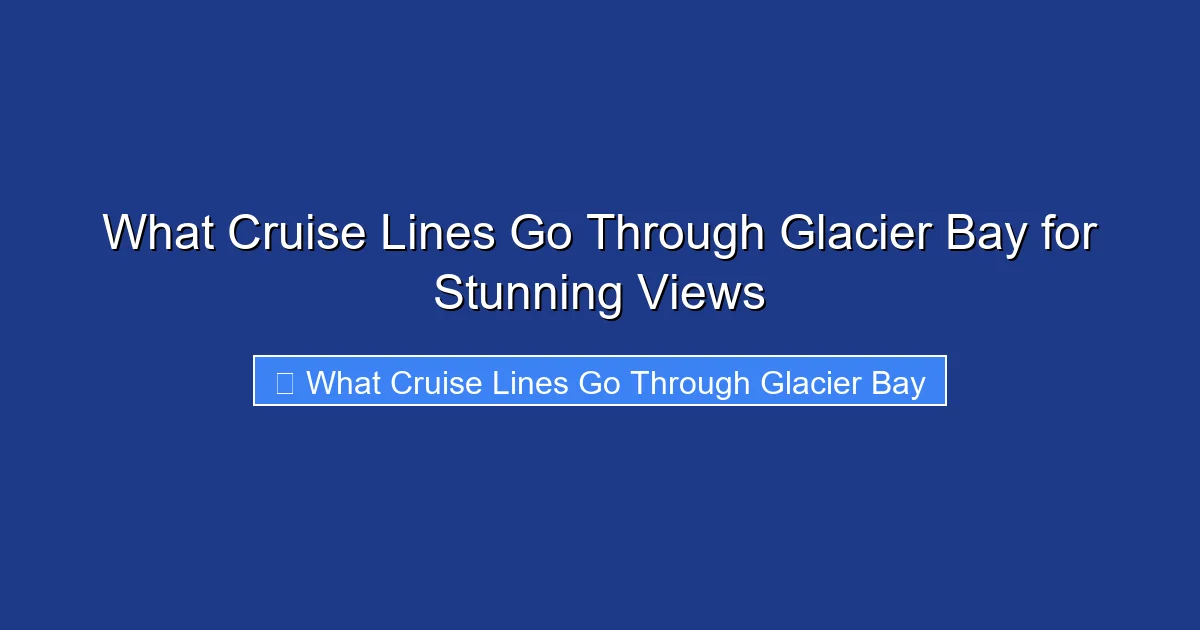 What Cruise Lines Go Through Glacier Bay for Stunning Views

What Cruise Lines Go Through Glacier Bay